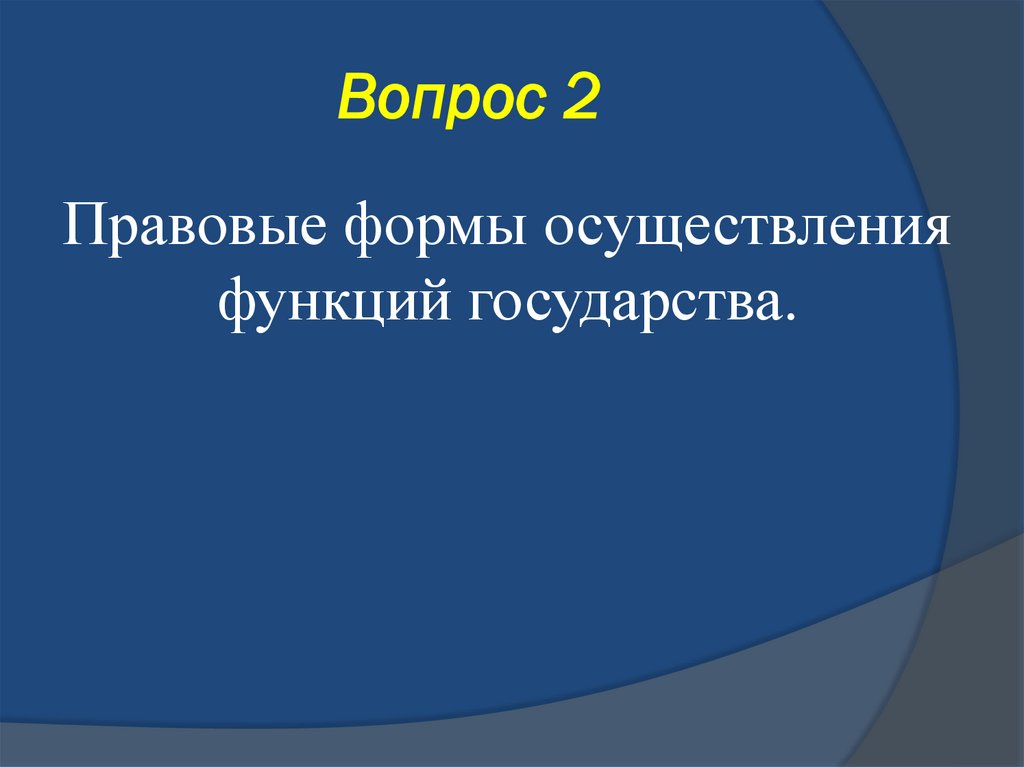 Вопрос 2

Правовые формы осуществления функций государства.